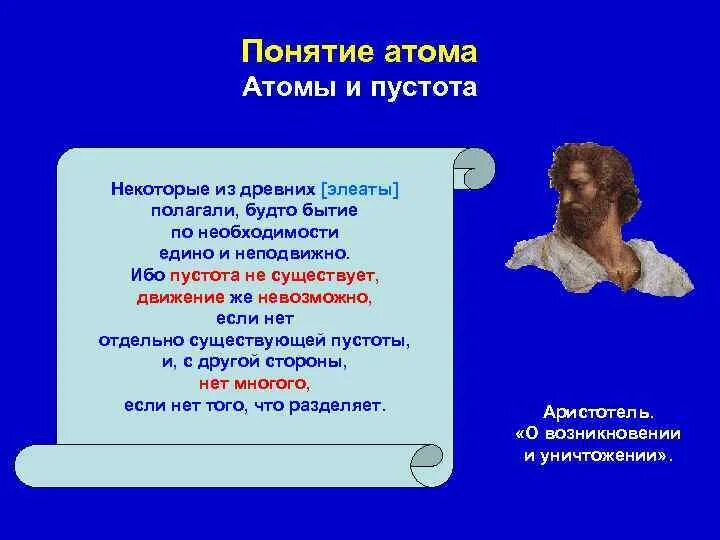 Понятие атома
Атомы и пустота

Некоторые из древних [элеаты] полагали, будто бытие по необходимости едино и неподвижно. Ибо пустота не существует, движение же невозможно, если нет отдельно существующей пустоты, и, с другой стороны, нет многого, если нет того, что разделяет.

Аристотель. «О возникновении и уничтожении».